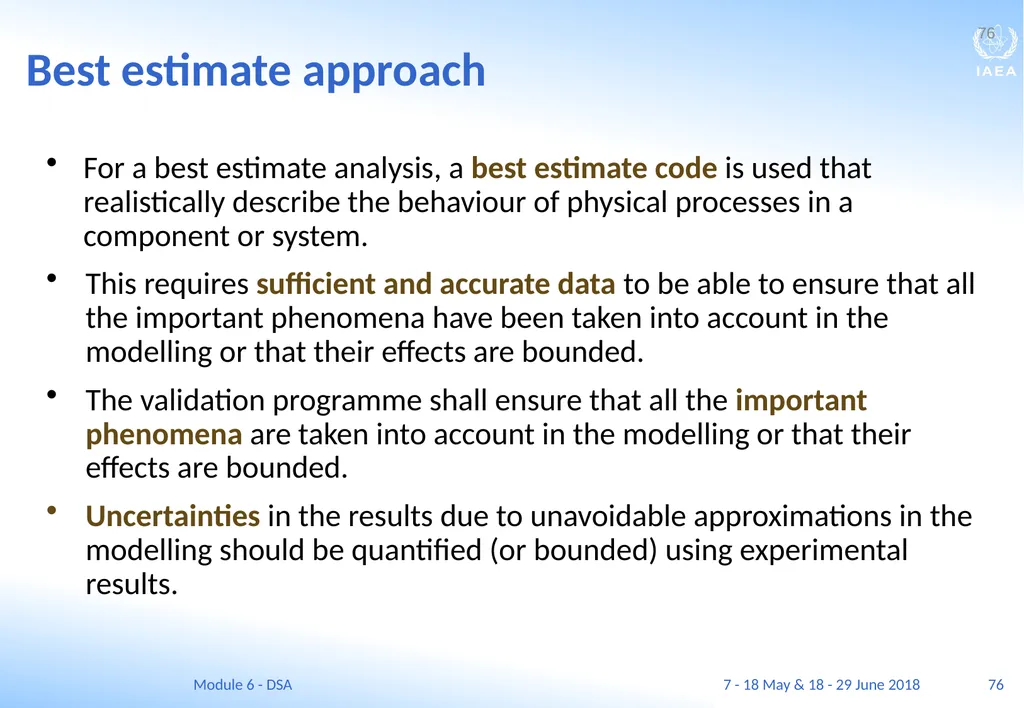 76

IAEA

Best estimate approach

• For a best estimate analysis, a best estimate code is used that realistically describe the behaviour of physical processes in a component or system.

• This requires sufficient and accurate data to be able to ensure that all the important phenomena have been taken into account in the modelling or that their effects are bounded.

• The validation programme shall ensure that all the important phenomena are taken into account in the modelling or that their effects are bounded.

• Uncertainties in the results due to unavoidable approximations in the modelling should be quantified (or bounded) using experimental results.

Module 6 - DSA

7 - 18 May & 18 - 29 June 2018

76